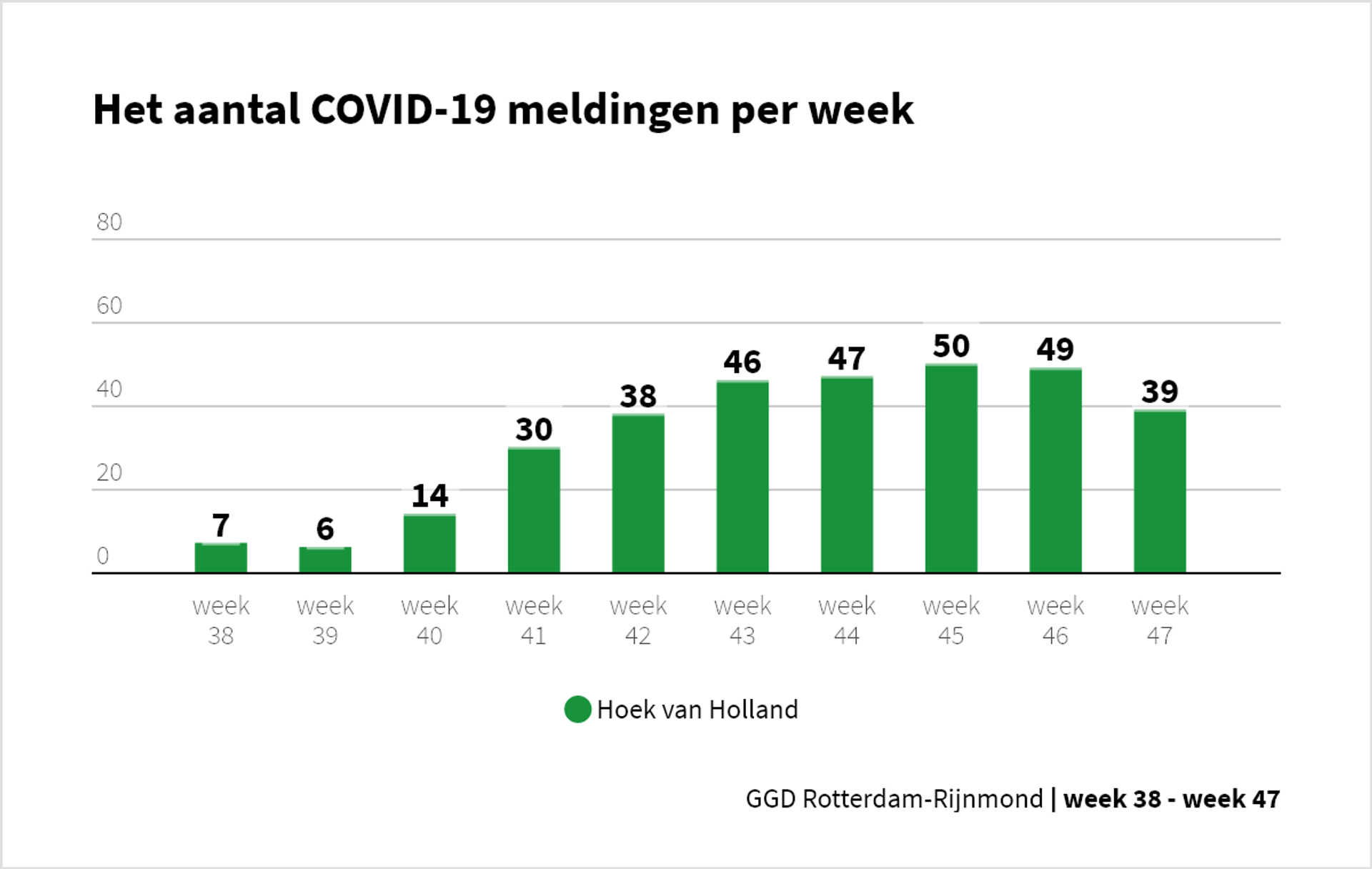 Het aantal COVID-19 meldingen per week

80
60
40
20
0

7
6
14
30
38
46
47
50
49
39

week 38
week 39
week 40
week 41
week 42
week 43
week 44
week 45
week 46
week 47

Hoek van Holland

GGD Rotterdam-Rijnmond | week 38 - week 47